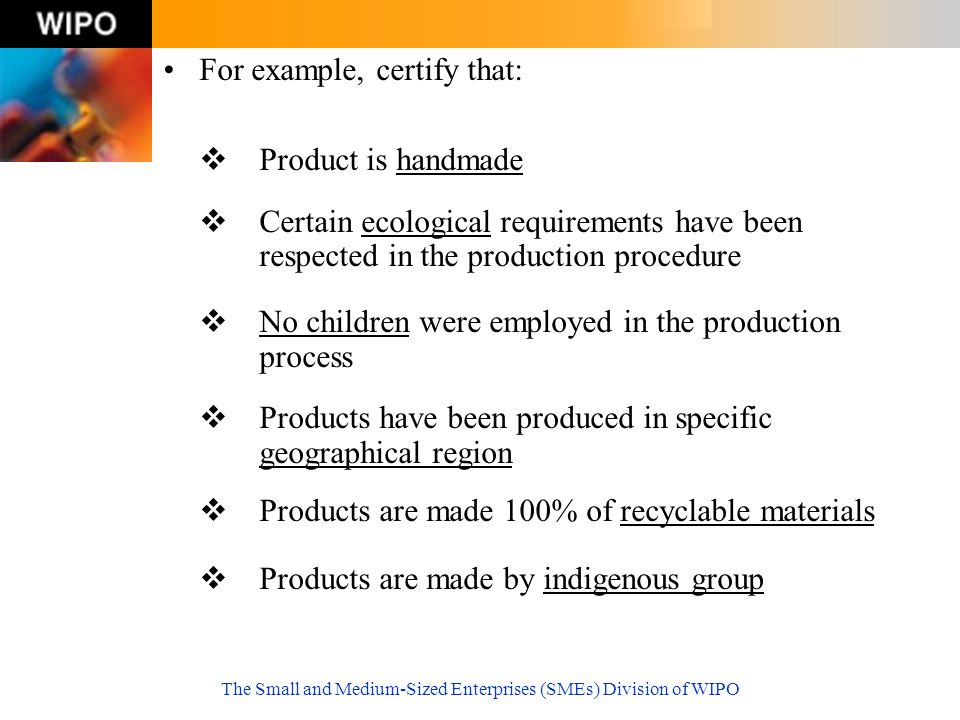 WIPO

• For example, certify that:

❖ Product is handmade

❖ Certain ecological requirements have been respected in the production procedure

❖ No children were employed in the production process

❖ Products have been produced in specific geographical region

❖ Products are made 100% of recyclable materials

❖ Products are made by indigenous group

The Small and Medium-Sized Enterprises (SMEs) Division of WIPO